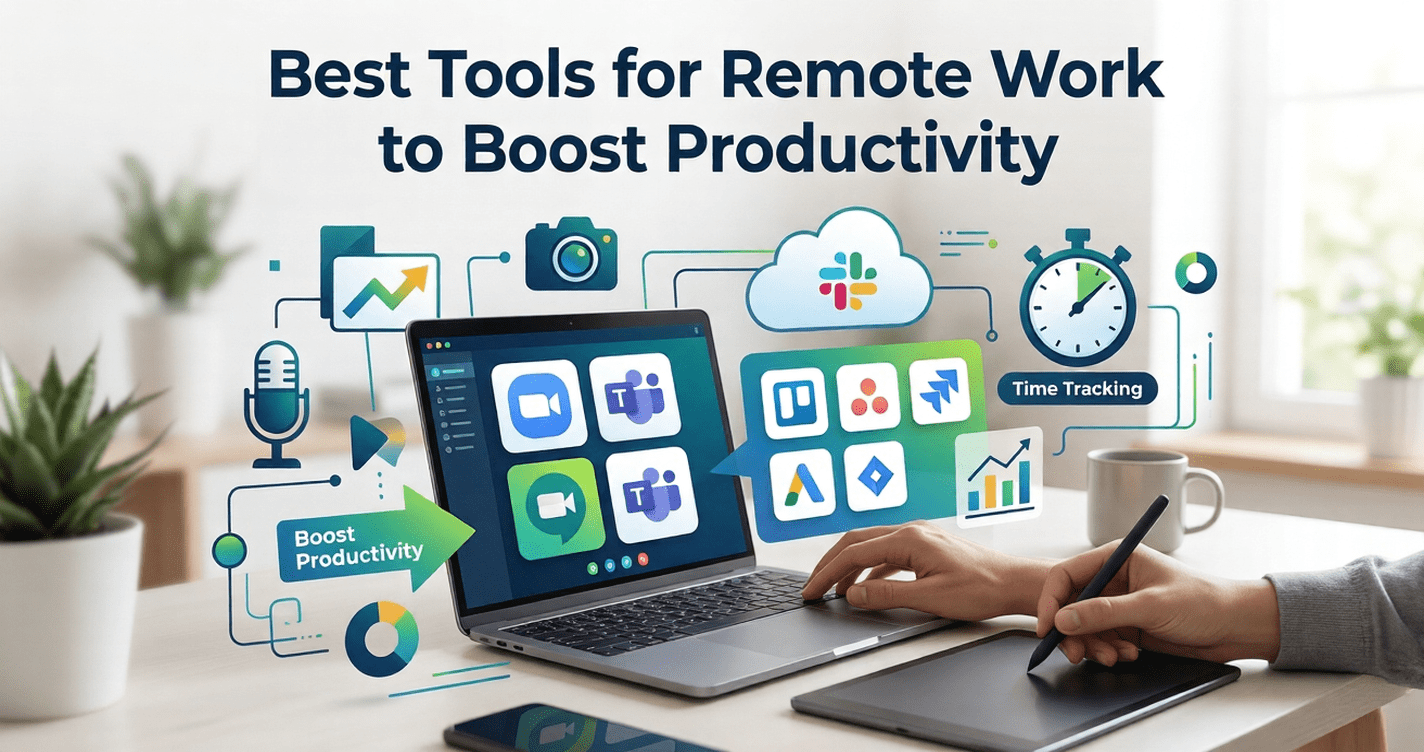 Best Tools for Remote Work to Boost Productivity

Time Tracking

Boost Productivity